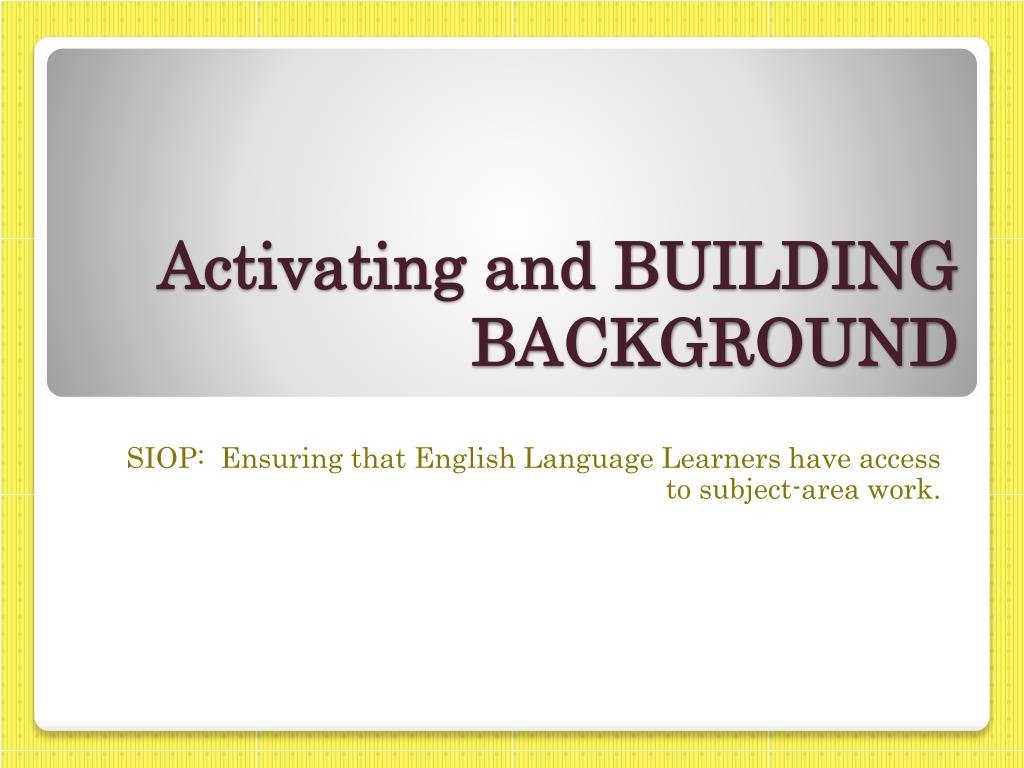 Activating and BUILDING BACKGROUND

SIOP: Ensuring that English Language Learners have access to subject-area work.